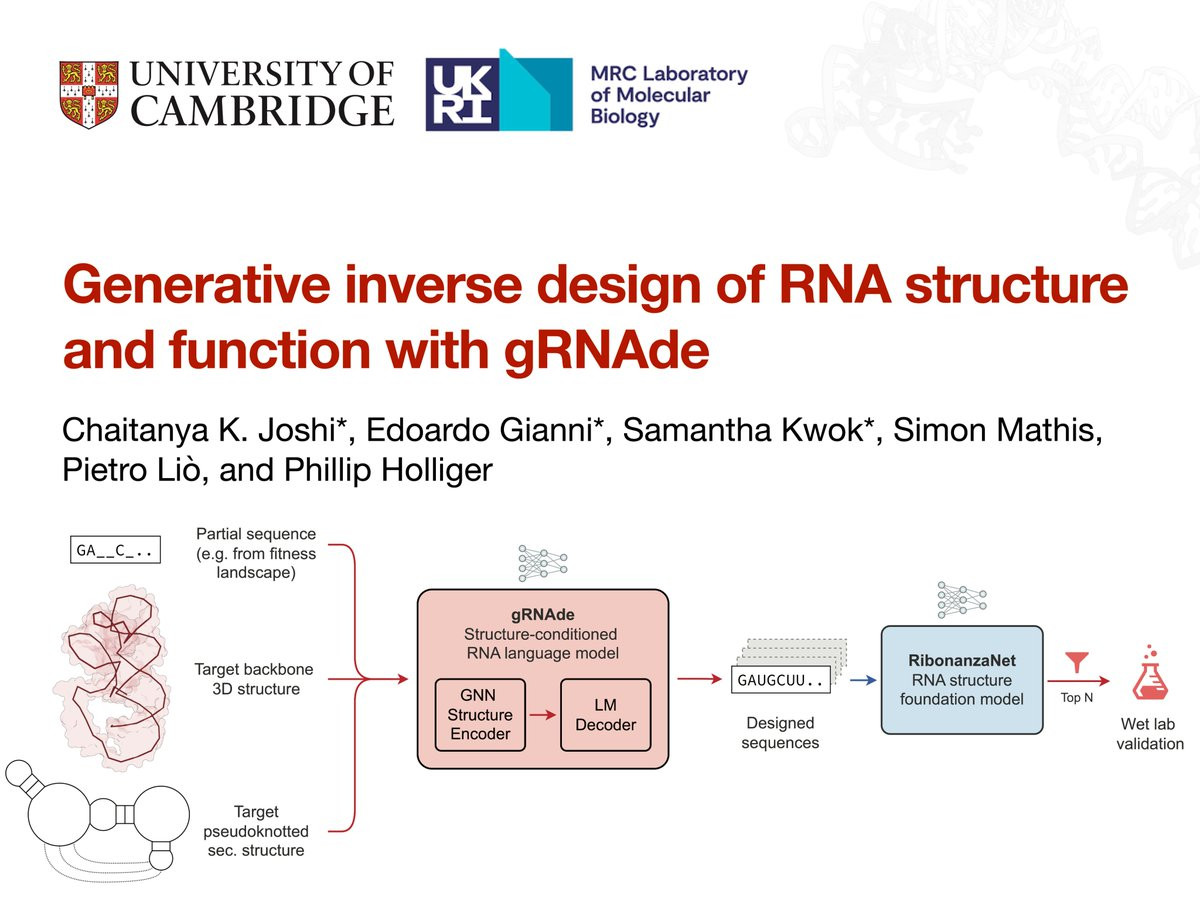 UNIVERSITY OF CAMBRIDGE

UKRI

MRC Laboratory of Molecular Biology

Generative inverse design of RNA structure and function with gRNAde

Chaitanya K. Joshi*, Edoardo Gianni*, Samantha Kwok*, Simon Mathis, Pietro Liò, and Phillip Holliger

GA__C_..

Partial sequence (e.g. from fitness landscape)

Target backbone 3D structure

Target pseudoknotted sec. structure

gRNAde
Structure-conditioned RNA language model

GNN Structure Encoder

LM Decoder

GAUGCUU..

Designed sequences

RibonanzaNet
RNA structure foundation model

Top N

Wet lab validation